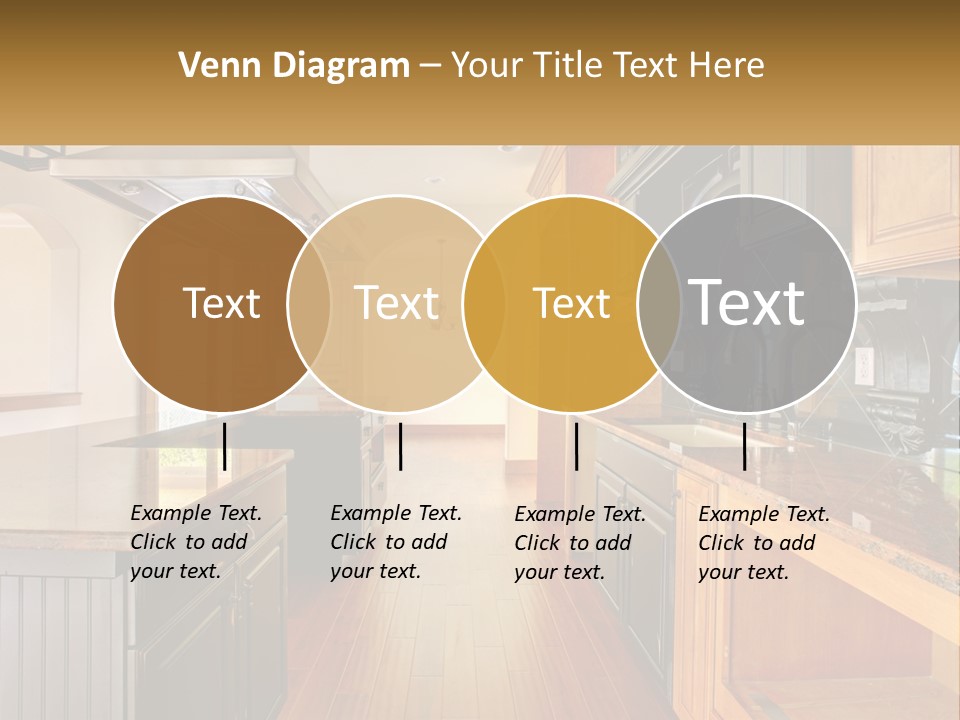 Venn Diagram – Your Title Text Here

Text

Text

Text

Text

Example Text. Click to add your text.

Example Text. Click to add your text.

Example Text. Click to add your text.

Example Text. Click to add your text.